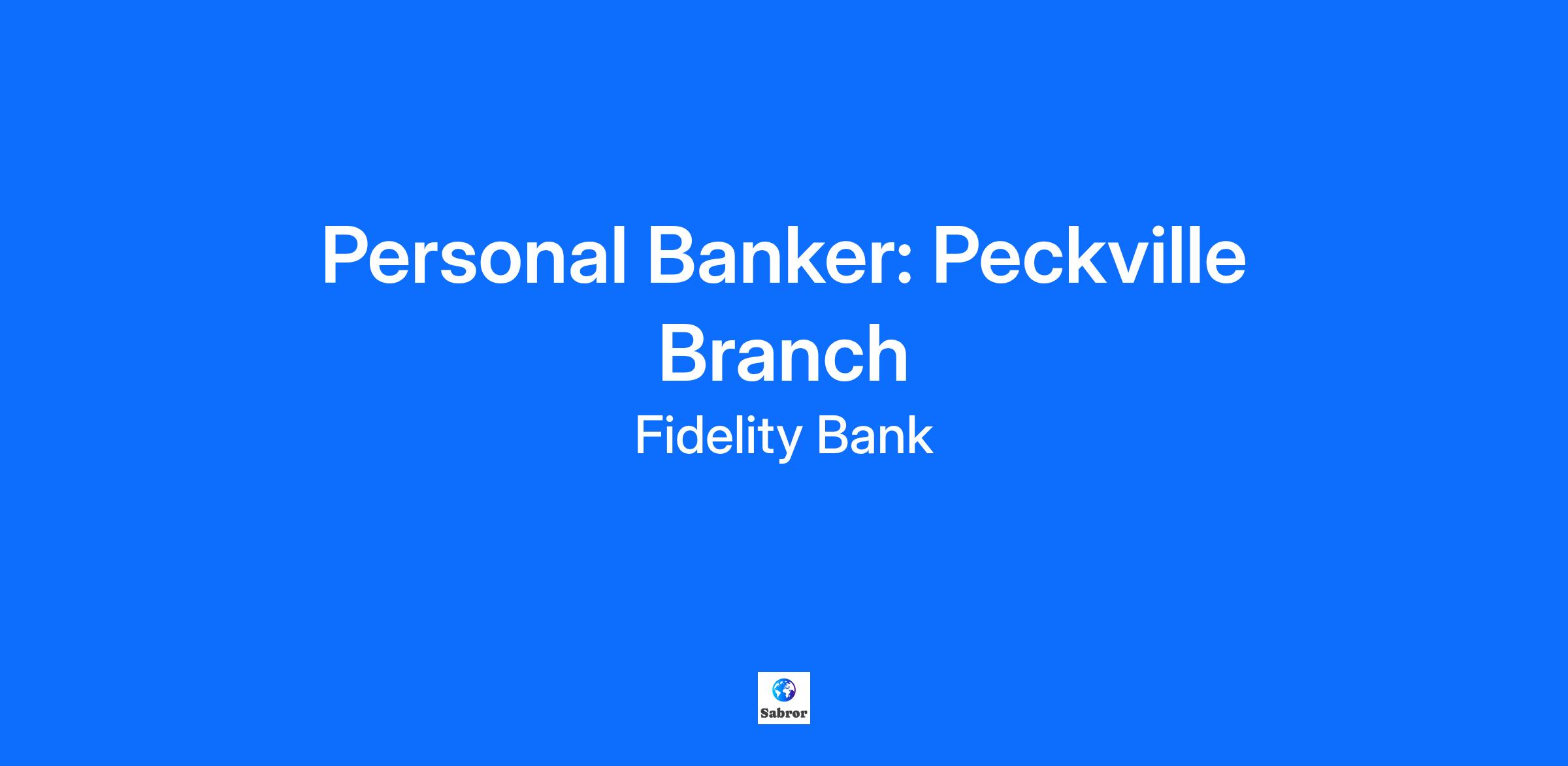 Personal Banker: Peckville Branch

Fidelity Bank

Sabror